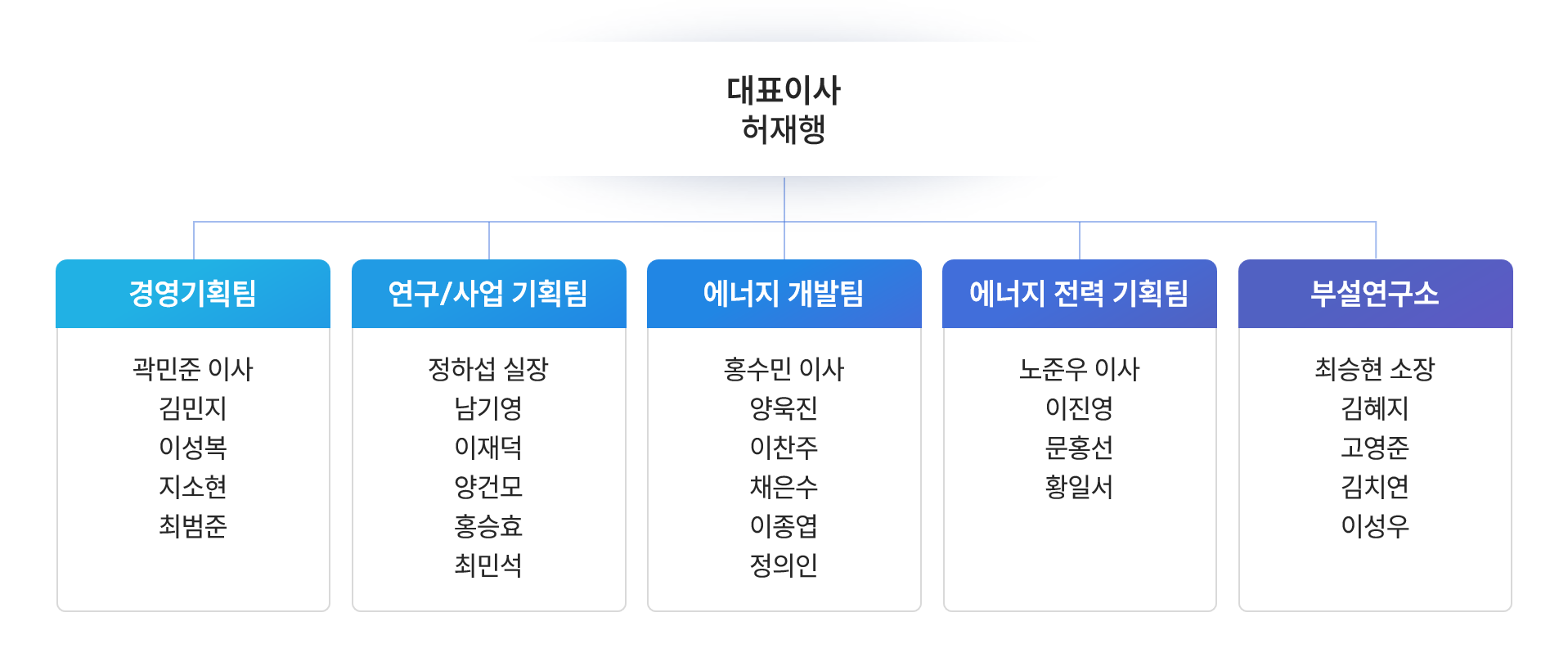 대표이사
허재행

경영기획팀
곽민준 이사
김민지
이성복
지소현
최범준

연구/사업 기획팀
정하섭 실장
남기영
이재덕
양건모
홍승효
최민석

에너지 개발팀
홍수민 이사
양욱진
이찬주
채은수
이종엽
정의인

에너지 전력 기획팀
노준우 이사
이진영
문홍선
황일서

부설연구소
최승현 소장
김혜지
고영준
김치연
이성우